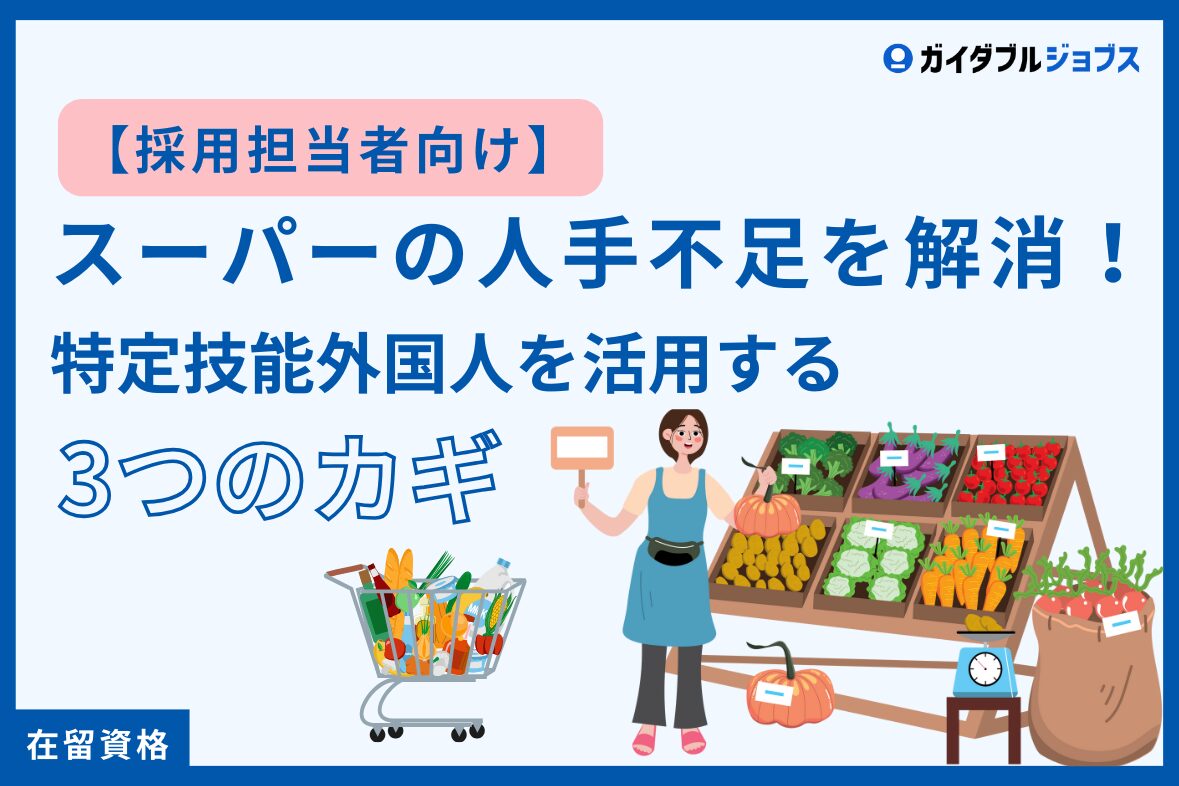 ガイダブルジョブス

【採用担当者向け】

スーパーの人手不足を解消！

特定技能外国人を活用する

3つのカギ

在留資格